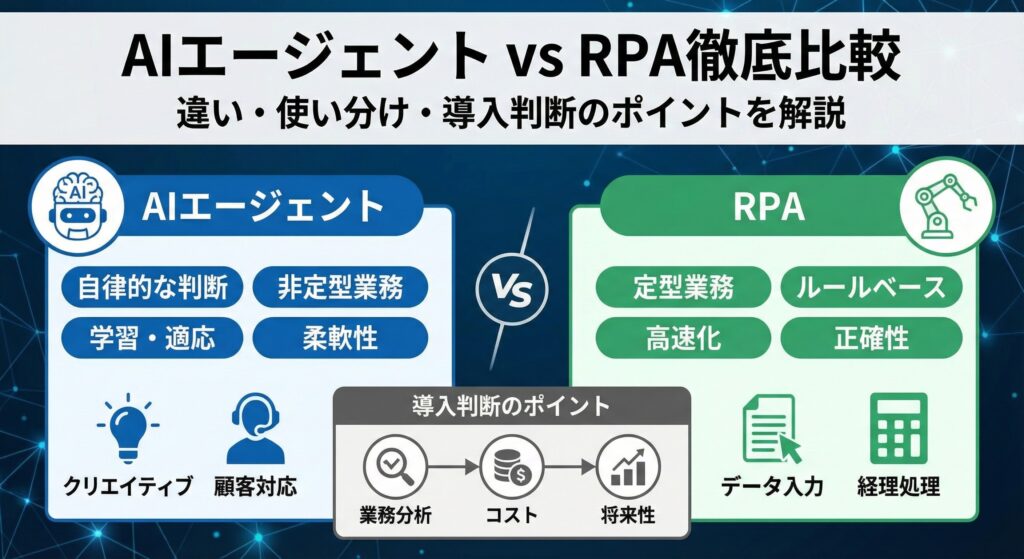 AIエージェント vs RPA徹底比較
違い・使い分け・導入判断のポイントを解説

AI

AIエージェント

自律的な判断
非定型業務
学習・適応
柔軟性

クリエイティブ
顧客対応

VS

RPA

定型業務
ルールベース
高速化
正確性

データ入力
経理処理

導入判断のポイント

業務分析
コスト
将来性